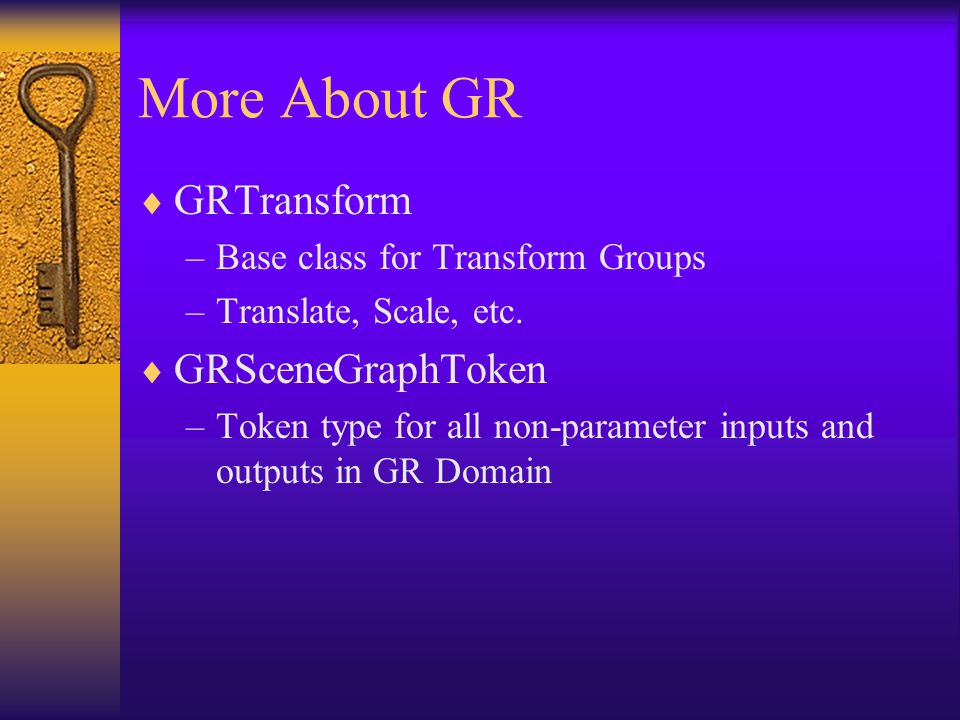 More About GR

♦ GRTransform
– Base class for Transform Groups
– Translate, Scale, etc.

♦ GRSceneGraphToken
– Token type for all non-parameter inputs and outputs in GR Domain